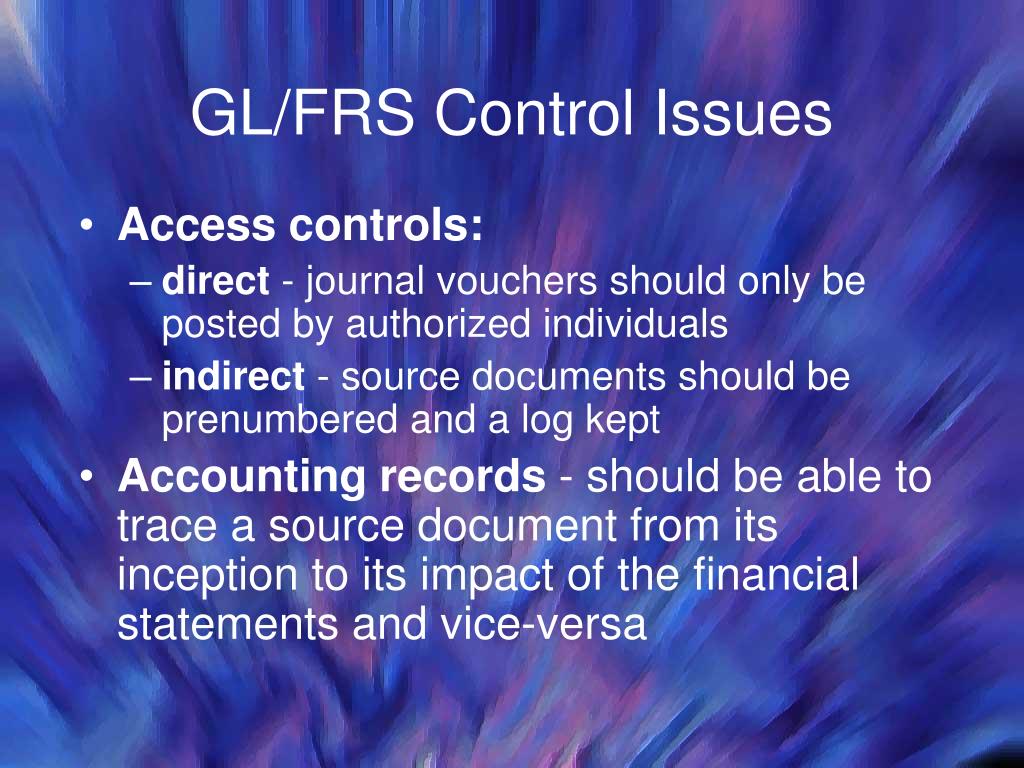 GL/FRS Control Issues

• Access controls:
– direct - journal vouchers should only be posted by authorized individuals
– indirect - source documents should be prenumbered and a log kept
• Accounting records - should be able to trace a source document from its inception to its impact of the financial statements and vice-versa